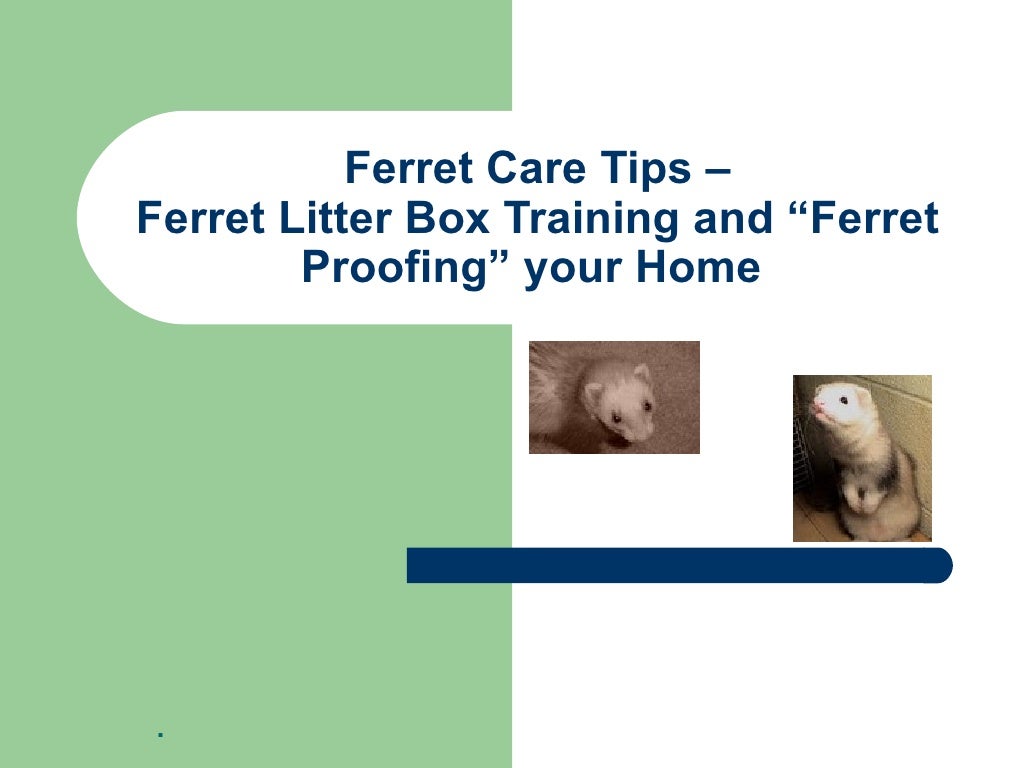 Ferret Care Tips –
Ferret Litter Box Training and “Ferret Proofing” your Home

.